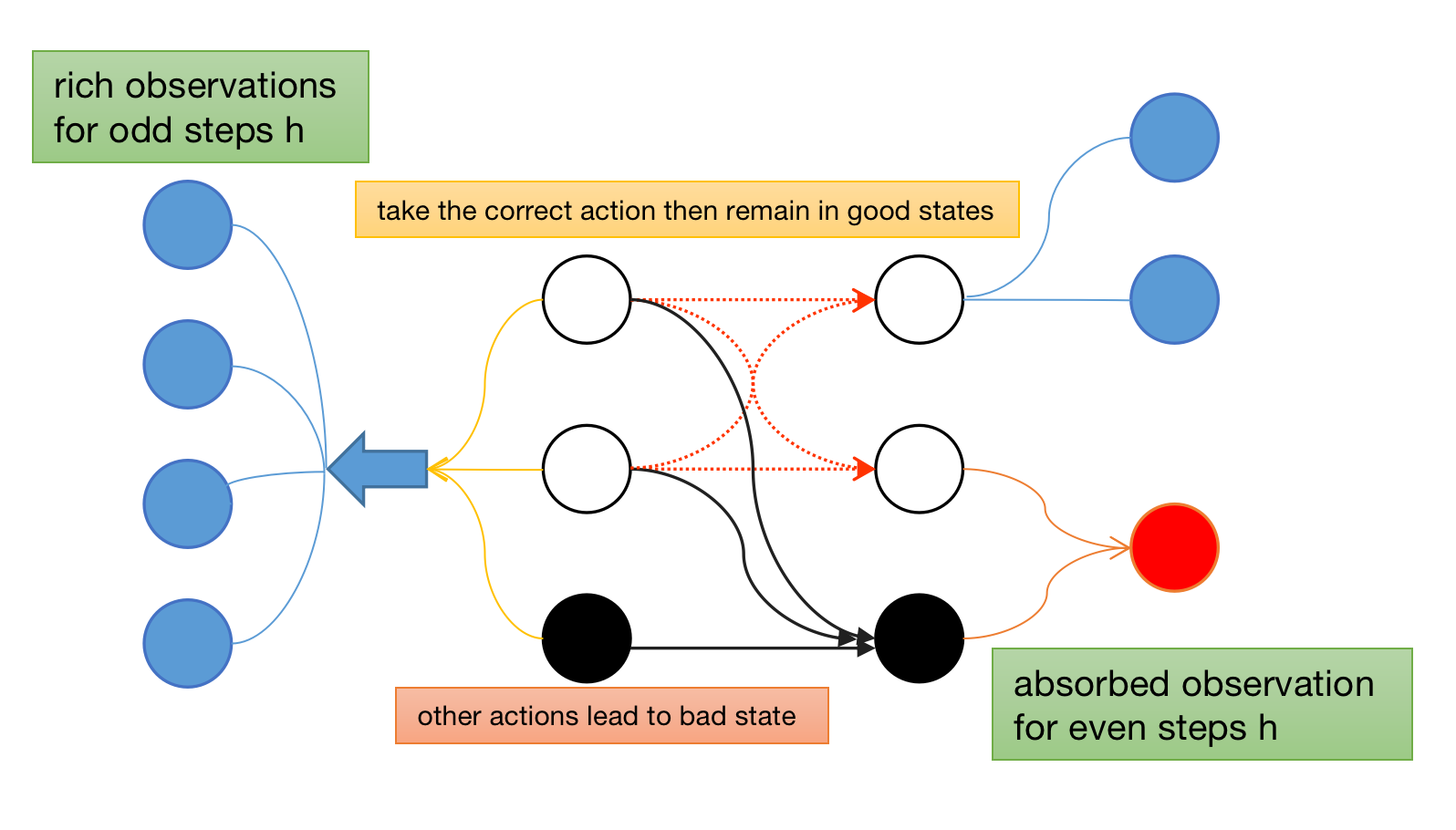 rich observations for odd steps h

take the correct action then remain in good states

other actions lead to bad state

absorbed observation for even steps h